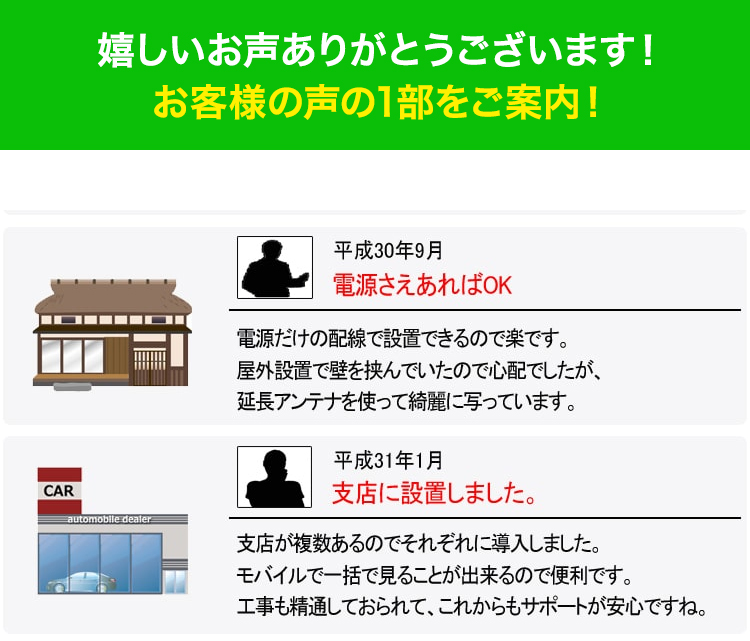 嬉しいお声ありがとうございます！
お客様の声の1部をご案内！

平成30年9月
電源さえあればOK

電源だけの配線で設置できるので楽です。
屋外設置で壁を挟んでいたので心配でしたが、
延長アンテナを使って綺麗に写っています。

CAR
automobile dealer

平成31年1月
支店に設置しました。

支店が複数あるのでそれぞれに導入しました。
モバイルで一括で見ることが出来るので便利です。
工事も精通しておられて、これからもサポートが安心ですね。